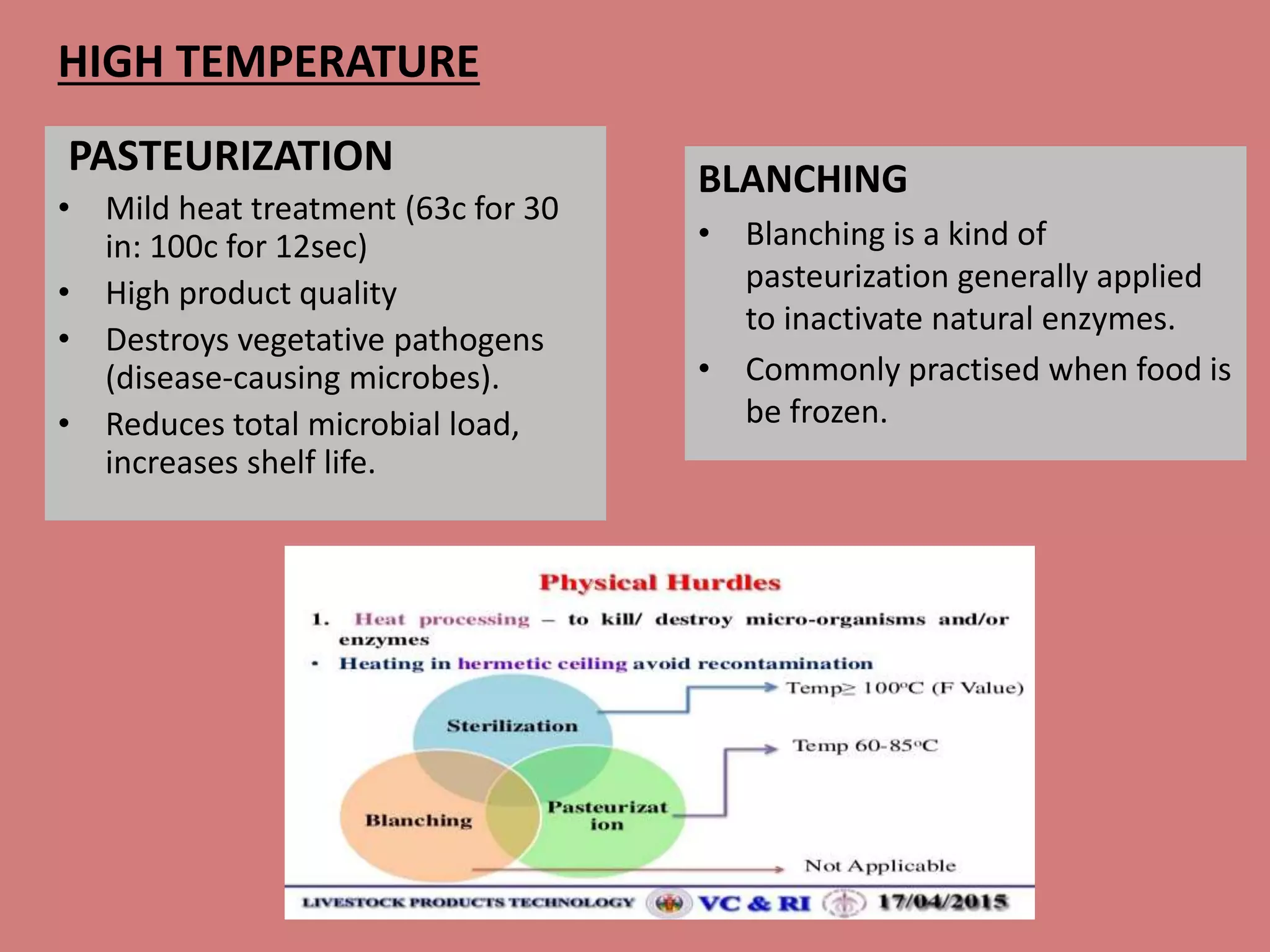 HIGH TEMPERATURE

PASTEURIZATION

• Mild heat treatment (63c for 30 in: 100c for 12sec)
• High product quality
• Destroys vegetative pathogens (disease-causing microbes).
• Reduces total microbial load, increases shelf life.

BLANCHING

• Blanching is a kind of pasteurization generally applied to inactivate natural enzymes.
• Commonly practised when food is be frozen.

Physical Hurdles

1. Heat processing – to kill/ destroy micro-organisms and/or enzymes
• Heating in hermetic ceiling avoid recontamination

Sterilization
Blanching
Pasteurizat ion
Temp≥ 100°C (F Value)
Temp 60-85°C
Not Applicable

LIVESTOCK PRODUCTS TECHNOLOGY VC & RI 17/04/2015